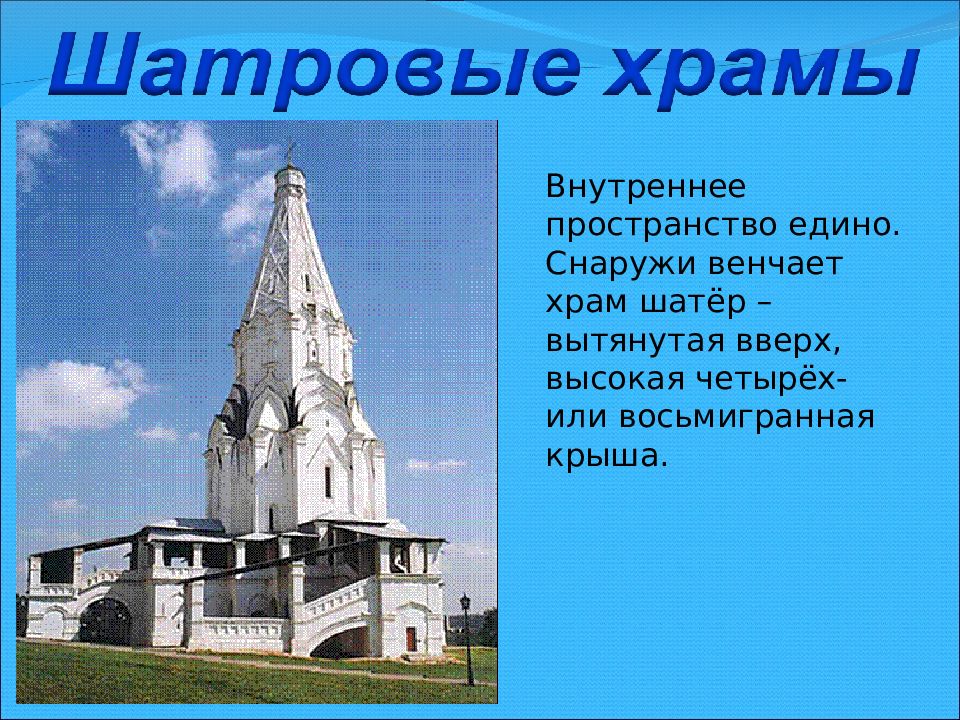 Шатровые храмы

Внутреннее пространство едино. Снаружи венчает храм шатёр – вытянутая вверх, высокая четырёх- или восьмигранная крыша.